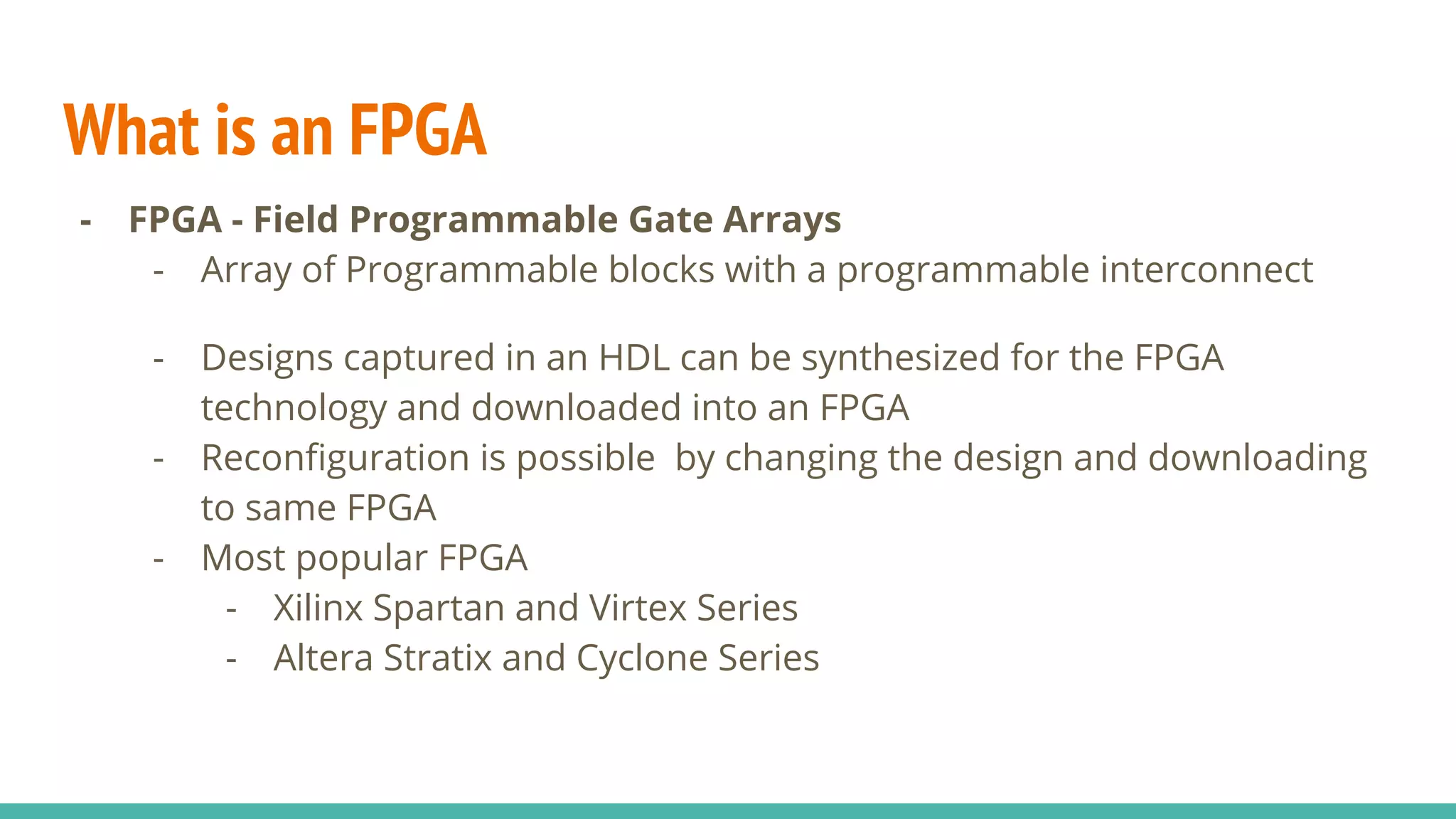 What is an FPGA

- FPGA - Field Programmable Gate Arrays
  - Array of Programmable blocks with a programmable interconnect

  - Designs captured in an HDL can be synthesized for the FPGA technology and downloaded into an FPGA
  - Reconfiguration is possible  by changing the design and downloading to same FPGA
  - Most popular FPGA
    - Xilinx Spartan and Virtex Series
    - Altera Stratix and Cyclone Series